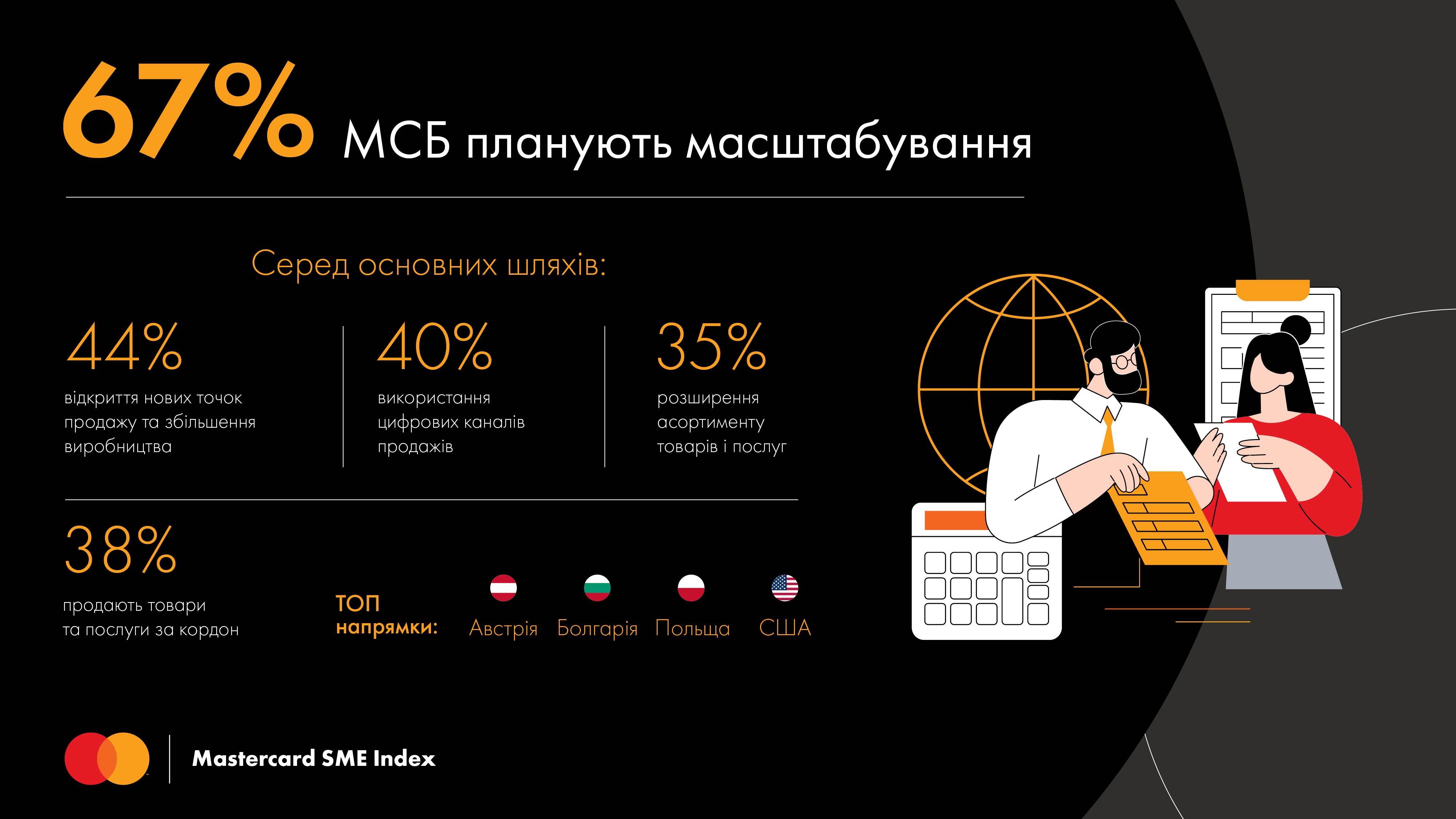 67% МСБ планують масштабування

Серед основних шляхів:

44%
відкриття нових точок продажу та збільшення виробництва

40%
використання цифрових каналів продажів

35%
розширення асортименту товарів і послуг

38%
продають товари та послуги за кордон

ТОП напрямки: Австрія Болгарія Польща США

Mastercard SME Index